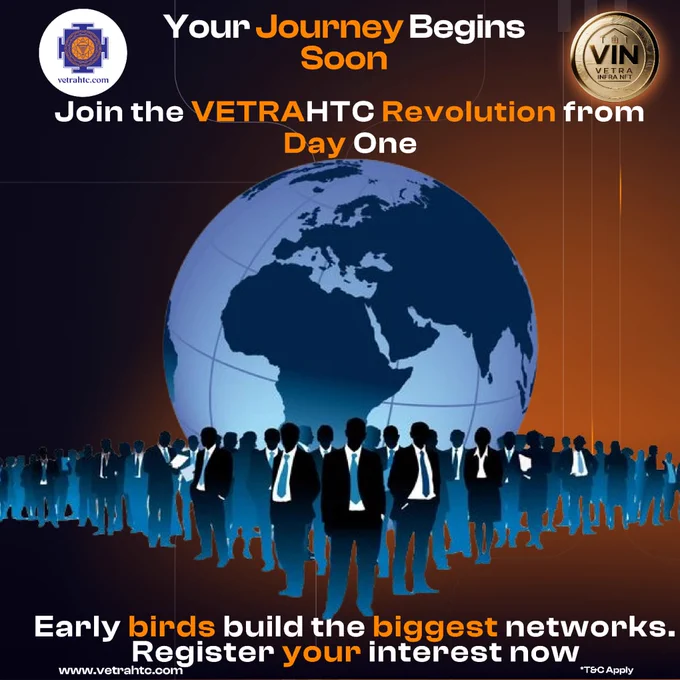 vetrahtc.com

Your Journey Begins Soon

VIN
VETRA INFRA NFT

Join the VETRAHTC Revolution from Day One

Early birds build the biggest networks. Register your interest now

www.vetrahtc.com

*T&C Apply